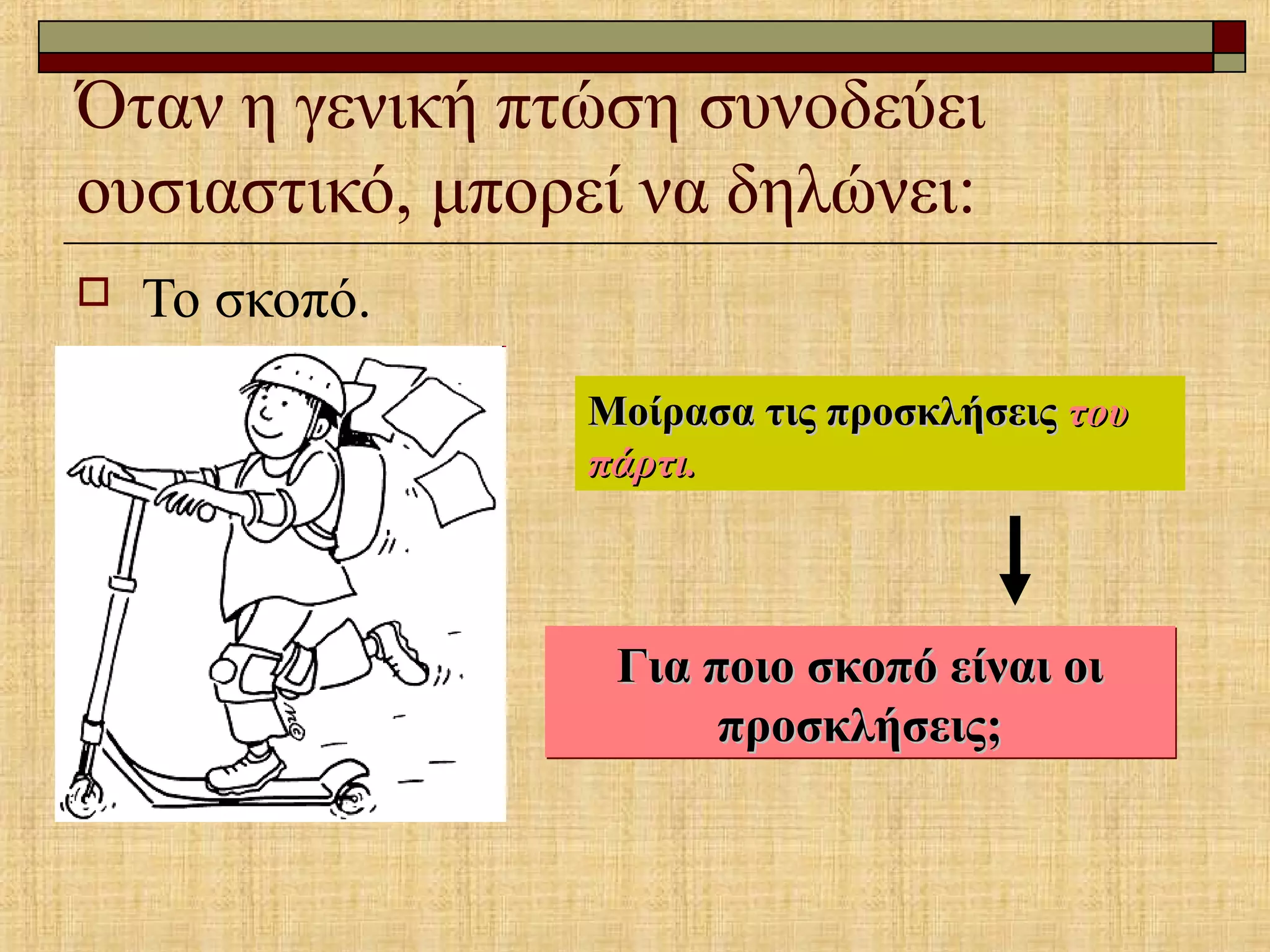 Όταν η γενική πτώση συνοδεύει ουσιαστικό, μπορεί να δηλώνει:

Το σκοπό.

Μοίρασα τις προσκλήσεις του πάρτι.

Για ποιο σκοπό είναι οι προσκλήσεις;